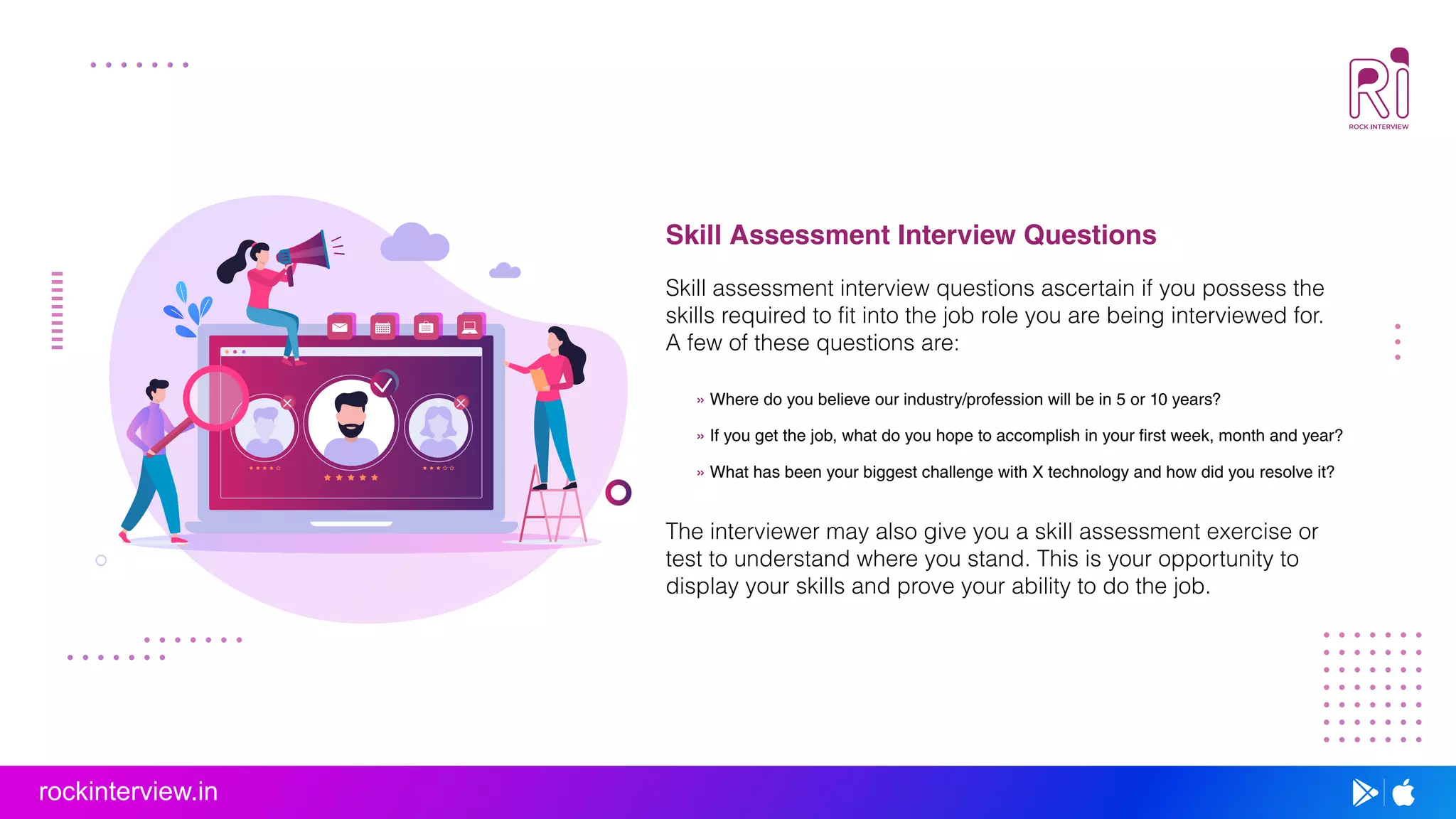 Ri
ROCK INTERVIEW

Skill Assessment Interview Questions

Skill assessment interview questions ascertain if you possess the skills required to fit into the job role you are being interviewed for. A few of these questions are:

» Where do you believe our industry/profession will be in 5 or 10 years?

» If you get the job, what do you hope to accomplish in your first week, month and year?

» What has been your biggest challenge with X technology and how did you resolve it?

The interviewer may also give you a skill assessment exercise or test to understand where you stand. This is your opportunity to display your skills and prove your ability to do the job.

rockinterview.in